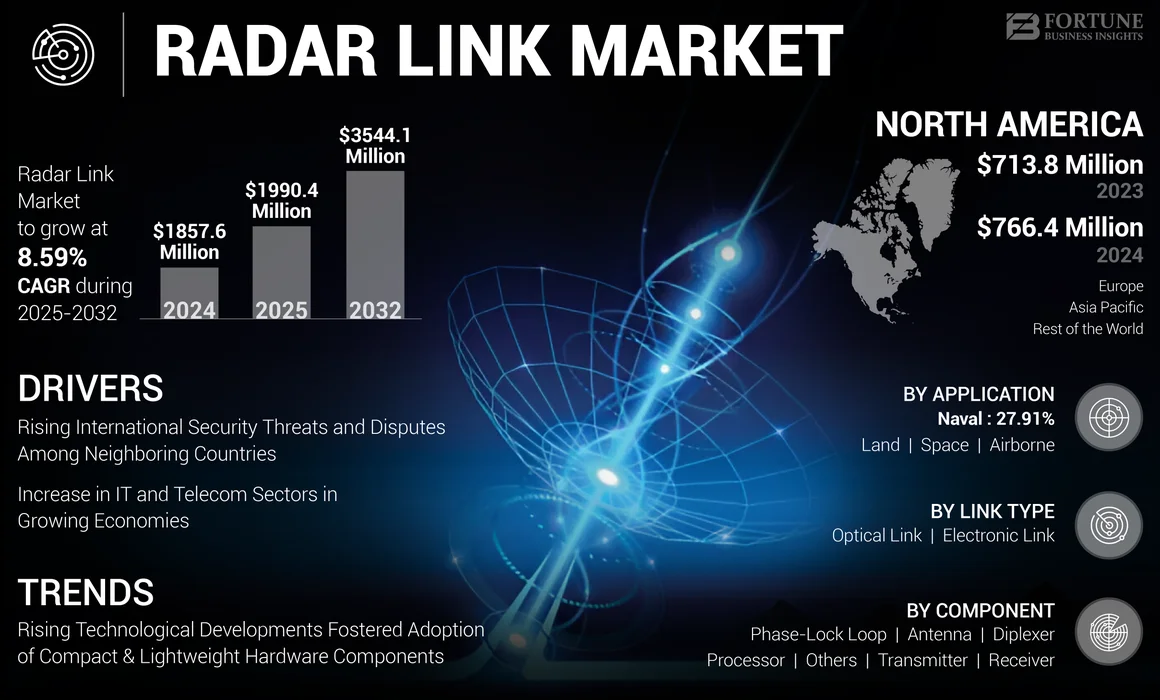 RADAR LINK MARKET

FORTUNE BUSINESS INSIGHTS

Radar Link Market to grow at 8.59% CAGR during 2025-2032

$1857.6 Million
2024

$1990.4 Million
2025

$3544.1 Million
2032

NORTH AMERICA
$713.8 Million
2023
$766.4 Million
2024

Europe
Asia Pacific
Rest of the World

DRIVERS

Rising International Security Threats and Disputes Among Neighboring Countries

Increase in IT and Telecom Sectors in Growing Economies

TRENDS

Rising Technological Developments Fostered Adoption of Compact & Lightweight Hardware Components

BY APPLICATION
Naval : 27.91%
Land | Space | Airborne

BY LINK TYPE
Optical Link | Electronic Link

BY COMPONENT
Phase-Lock Loop | Antenna | Diplexer
Processor | Others | Transmitter | Receiver